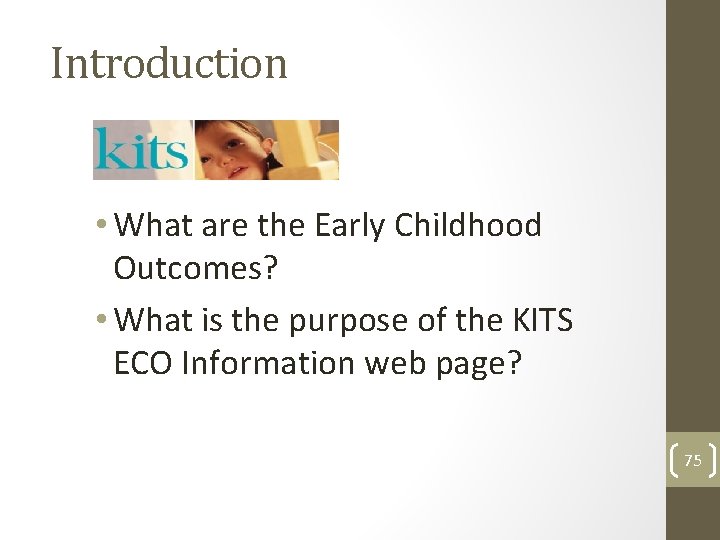 Introduction

kits

• What are the Early Childhood Outcomes?

• What is the purpose of the KITS ECO Information web page?

75